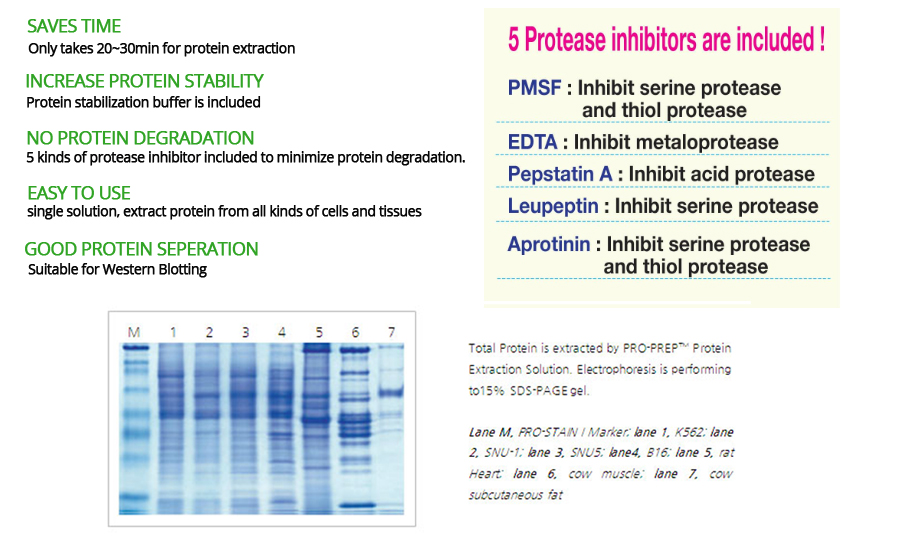 SAVES TIME
Only takes 20~30min for protein extraction

INCREASE PROTEIN STABILITY
Protein stabilization buffer is included

NO PROTEIN DEGRADATION
5 kinds of protease inhibitor included to minimize protein degradation.

EASY TO USE
single solution, extract protein from all kinds of cells and tissues

GOOD PROTEIN SEPERATION
Suitable for Western Blotting

5 Protease inhibitors are included !

PMSF : Inhibit serine protease and thiol protease

EDTA : Inhibit metaloprotease

Pepstatin A : Inhibit acid protease

Leupeptin : Inhibit serine protease

Aprotinin : Inhibit serine protease and thiol protease

M 1 2 3 4 5 6 7

Total Protein is extracted by PRO-PREP™ Protein Extraction Solution. Electrophoresis is performing to15% SDS-PAGE gel.

Lane M, PRO-STAIN I Marker; lane 1, K562; lane 2, SNU-1; lane 3, SNU5; lane4, B16; lane 5, rat Heart; lane 6, cow muscle; lane 7, cow subcutaneous fat